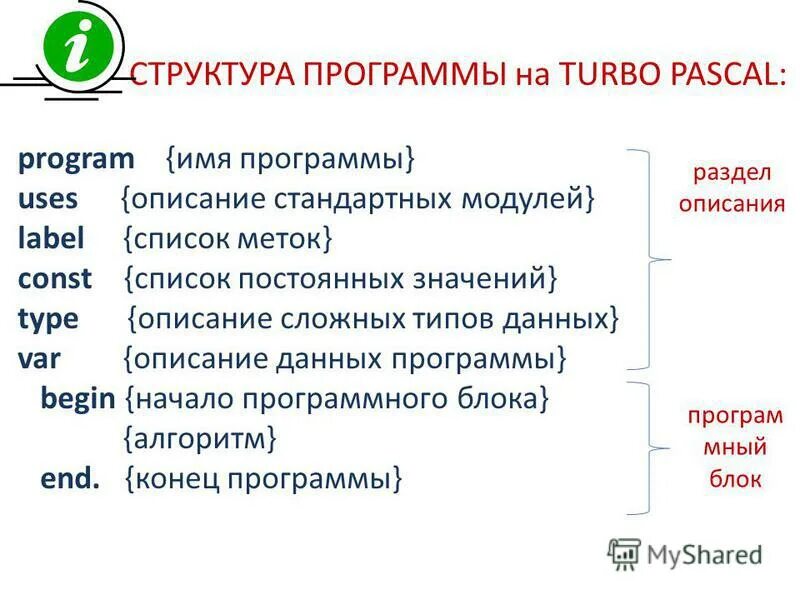 i

СТРУКТУРА ПРОГРАММЫ на TURBO PASCAL:

program {имя программы}
uses {описание стандартных модулей}
label {список меток}
const {список постоянных значений}
type {описание сложных типов данных}
var {описание данных программы}
begin {начало программного блока}
{алгоритм}
end. {конец программы}

раздел описания

програм мный блок

MyShared